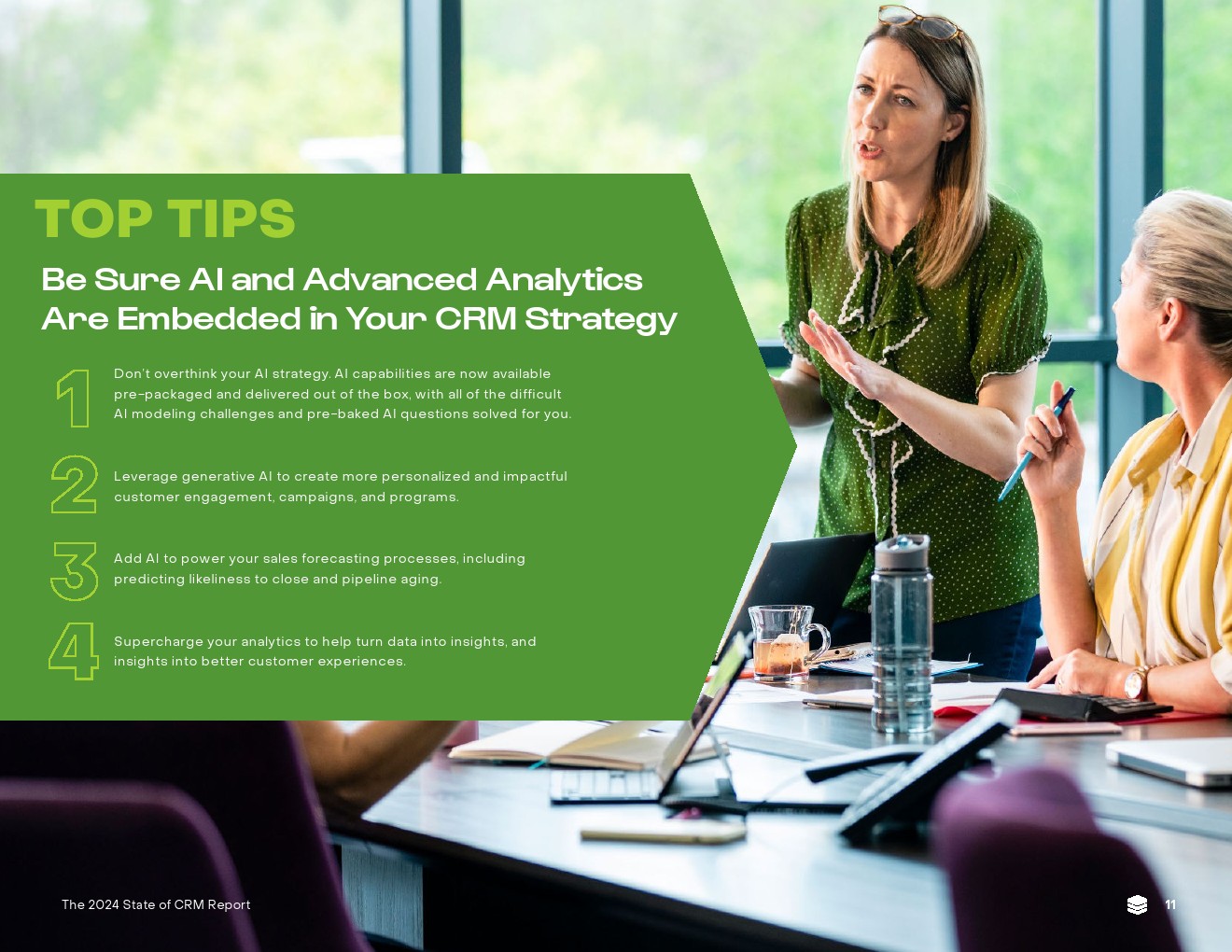 TOP TIPS

Be Sure AI and Advanced Analytics Are Embedded in Your CRM Strategy

1 Don't overthink your AI strategy. AI capabilities are now available pre-packaged and delivered out of the box, with all of the difficult AI modeling challenges and pre-baked AI questions solved for you.

2 Leverage generative AI to create more personalized and impactful customer engagement, campaigns, and programs.

3 Add AI to power your sales forecasting processes, including predicting likeliness to close and pipeline aging.

4 Supercharge your analytics to help turn data into insights, and insights into better customer experiences.

The 2024 State of CRM Report

11